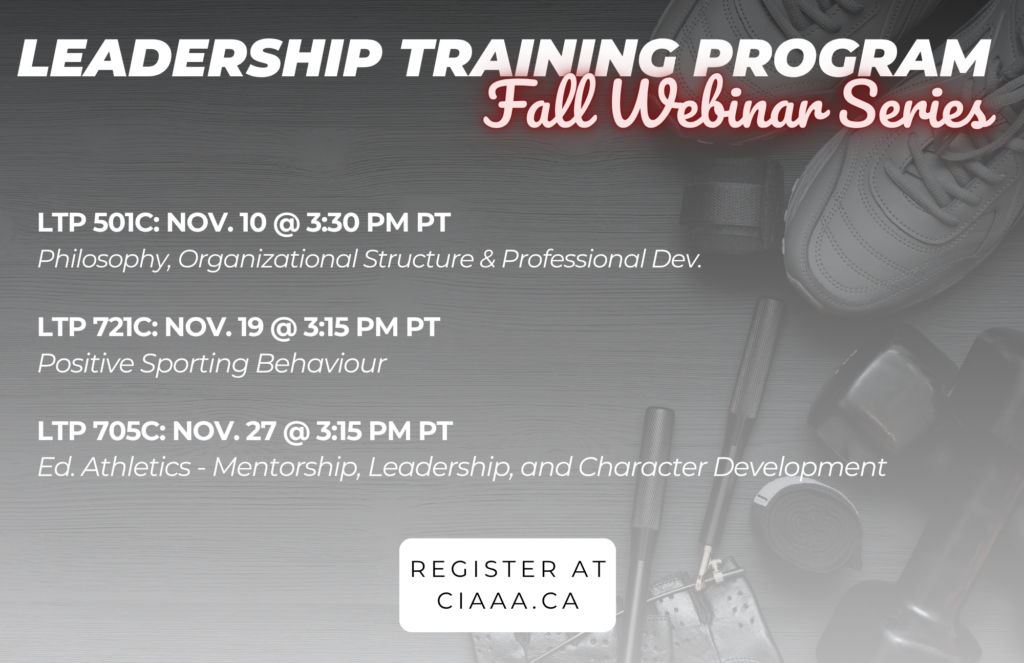 LEADERSHIP TRAINING PROGRAM
Fall Webinar Series

LTP 501C: NOV. 10 @ 3:30 PM PT
Philosophy, Organizational Structure & Professional Dev.

LTP 721C: NOV. 19 @ 3:15 PM PT
Positive Sporting Behaviour

LTP 705C: NOV. 27 @ 3:15 PM PT
Ed. Athletics - Mentorship, Leadership, and Character Development

REGISTER AT
CIAAA.CA